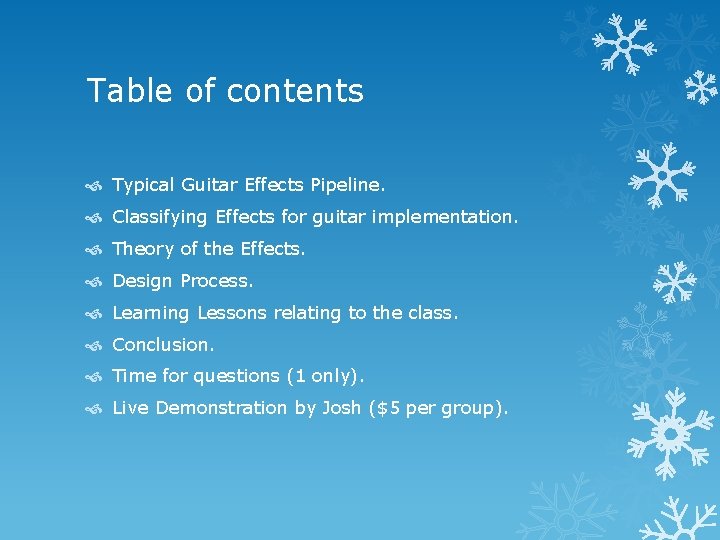 Table of contents

Typical Guitar Effects Pipeline.
Classifying Effects for guitar implementation.
Theory of the Effects.
Design Process.
Learning Lessons relating to the class.
Conclusion.
Time for questions (1 only).
Live Demonstration by Josh (\$5 per group).